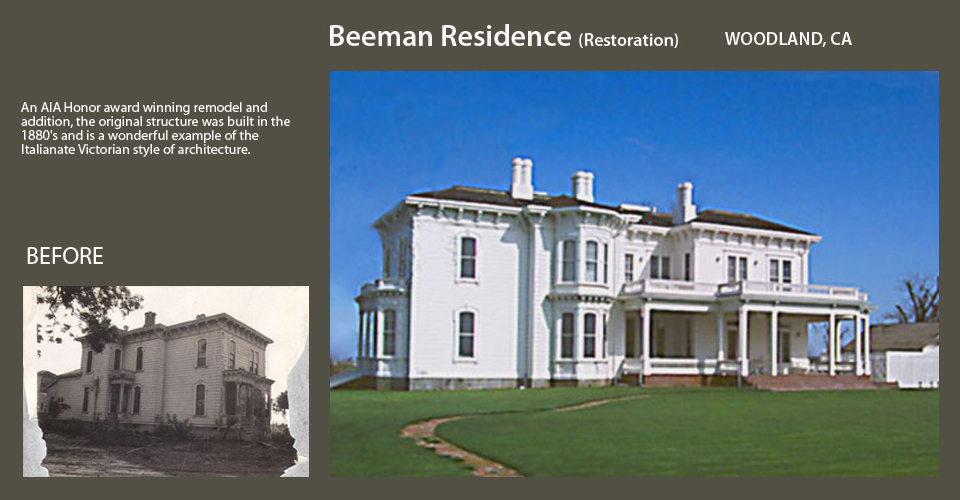 Beeman Residence (Restoration) WOODLAND, CA

An AIA Honor award winning remodel and addition, the original structure was built in the 1880's and is a wonderful example of the Italianate Victorian style of architecture.

BEFORE